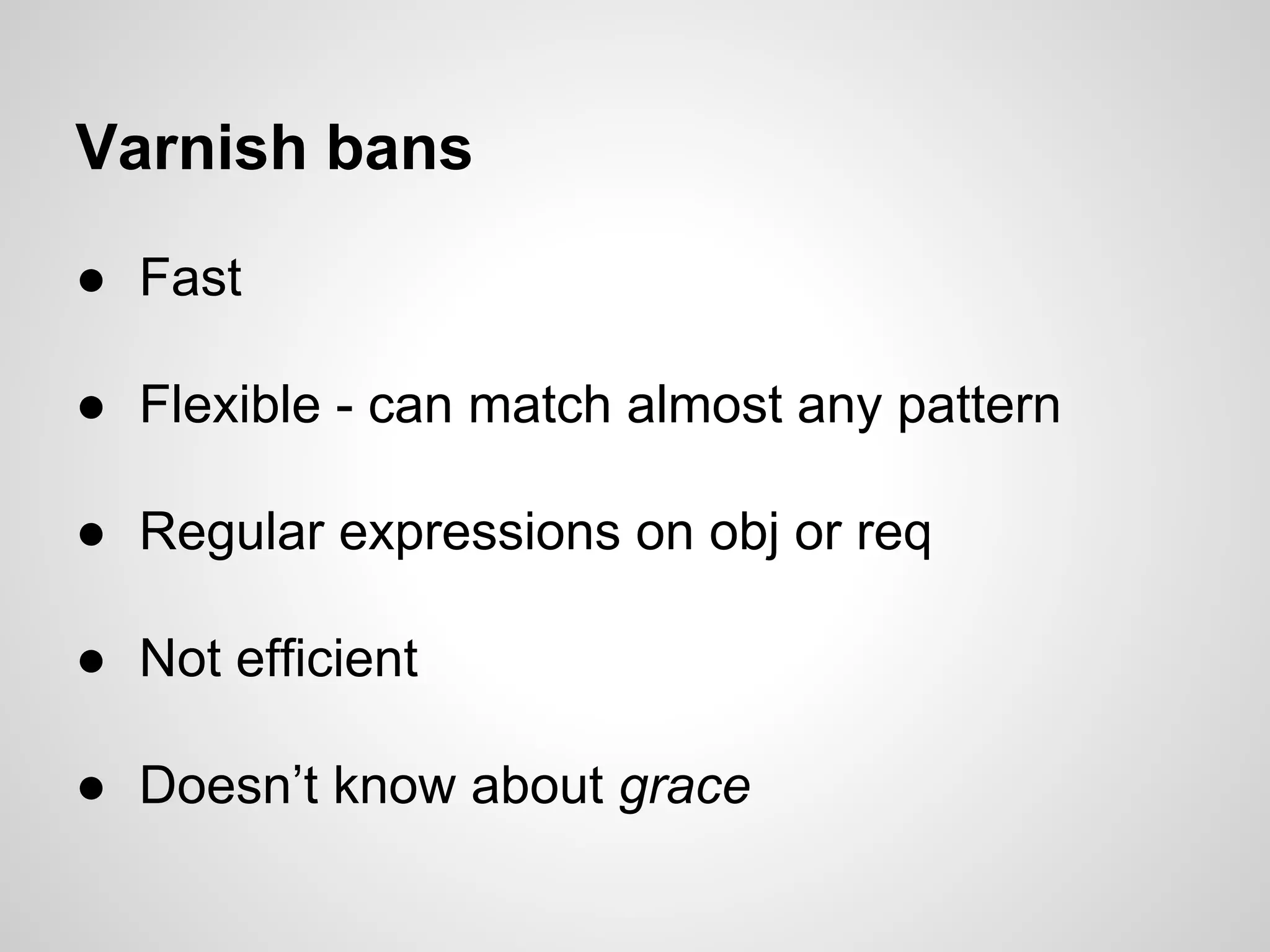 Varnish bans

● Fast

● Flexible - can match almost any pattern

● Regular expressions on obj or req

● Not efficient

● Doesn’t know about grace